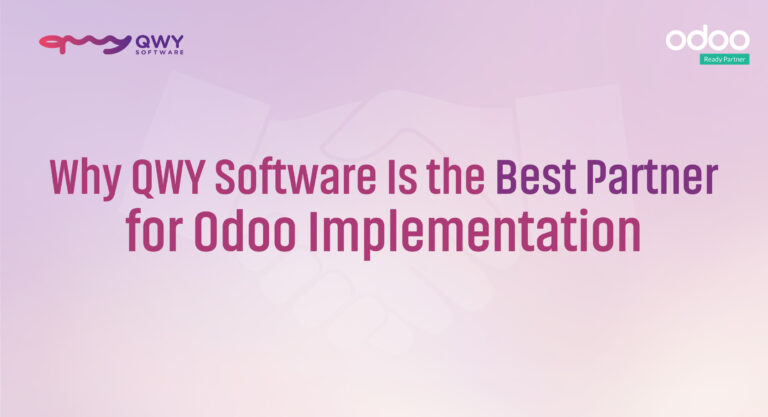 QWY SOFTWARE

odoo
Ready Partner

Why QWY Software Is the Best Partner for Odoo Implementation